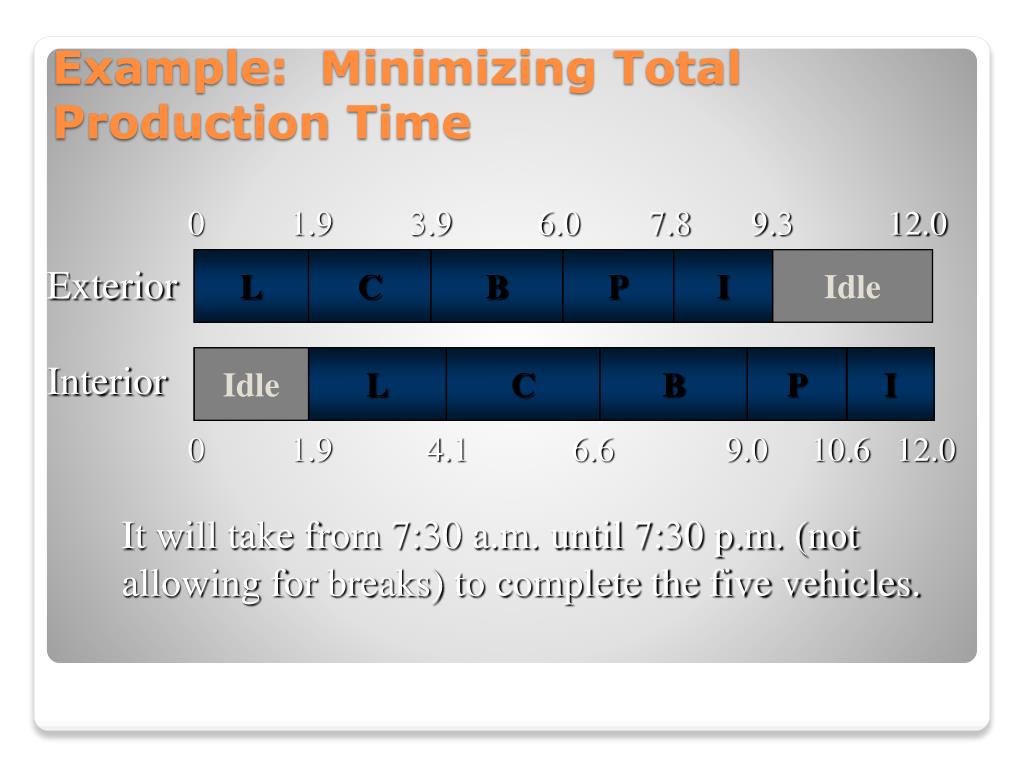 Example: Minimizing Total Production Time

0 1.9 3.9 6.0 7.8 9.3 12.0

Exterior L C B P I Idle

Interior Idle L C B P I

0 1.9 4.1 6.6 9.0 10.6 12.0

It will take from 7:30 a.m. until 7:30 p.m. (not allowing for breaks) to complete the five vehicles.